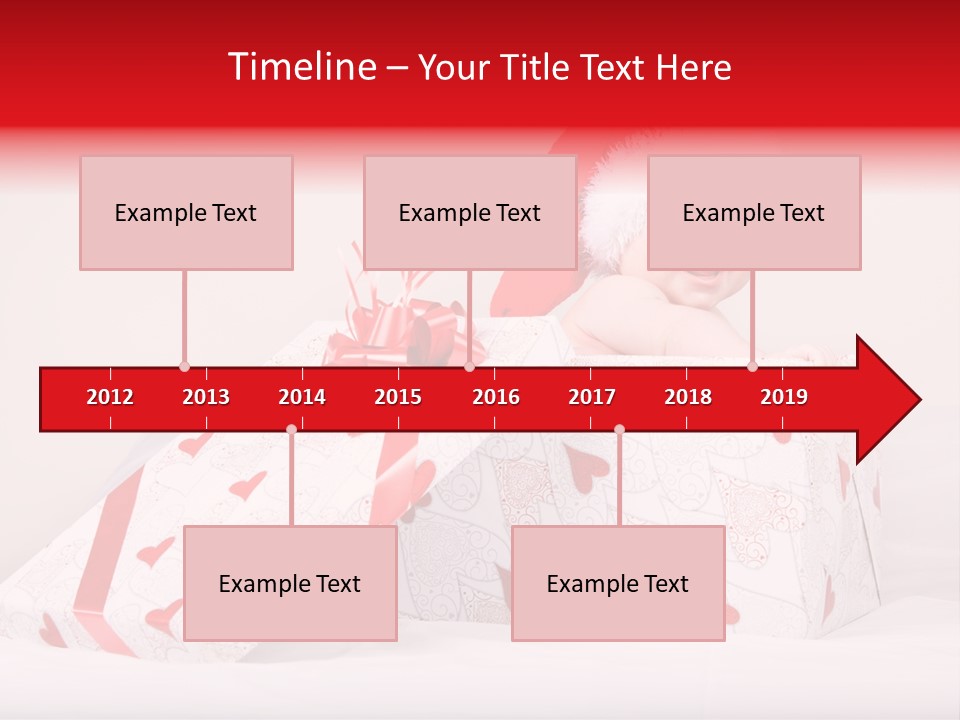 Timeline – Your Title Text Here

Example Text

Example Text

Example Text

2012 2013 2014 2015 2016 2017 2018 2019

Example Text

Example Text